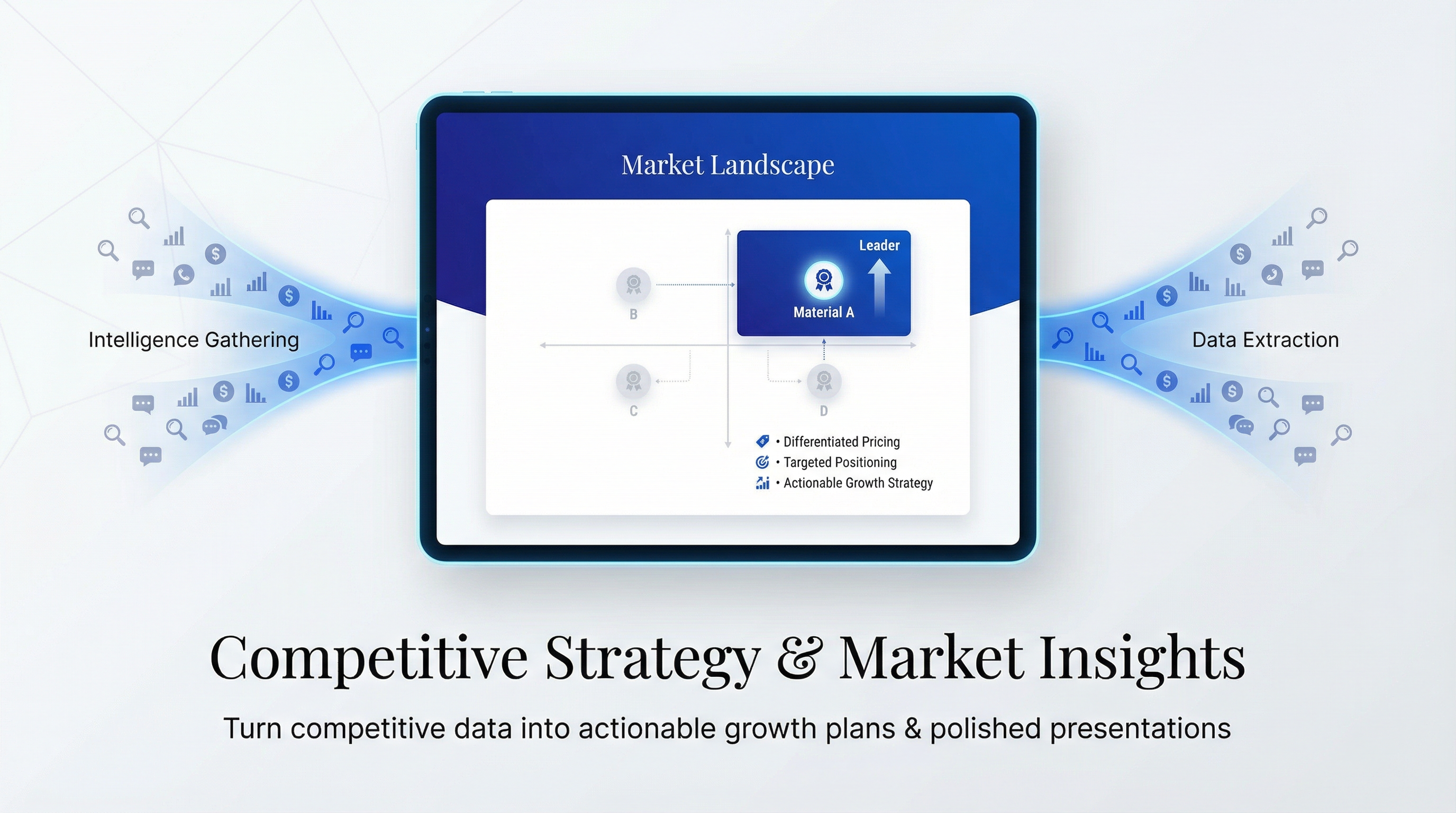 Intelligence Gathering

Market Landscape

Leader

Material A

B

C

D

• Differentiated Pricing
• Targeted Positioning
• Actionable Growth Strategy

Data Extraction

Competitive Strategy & Market Insights

Turn competitive data into actionable growth plans & polished presentations